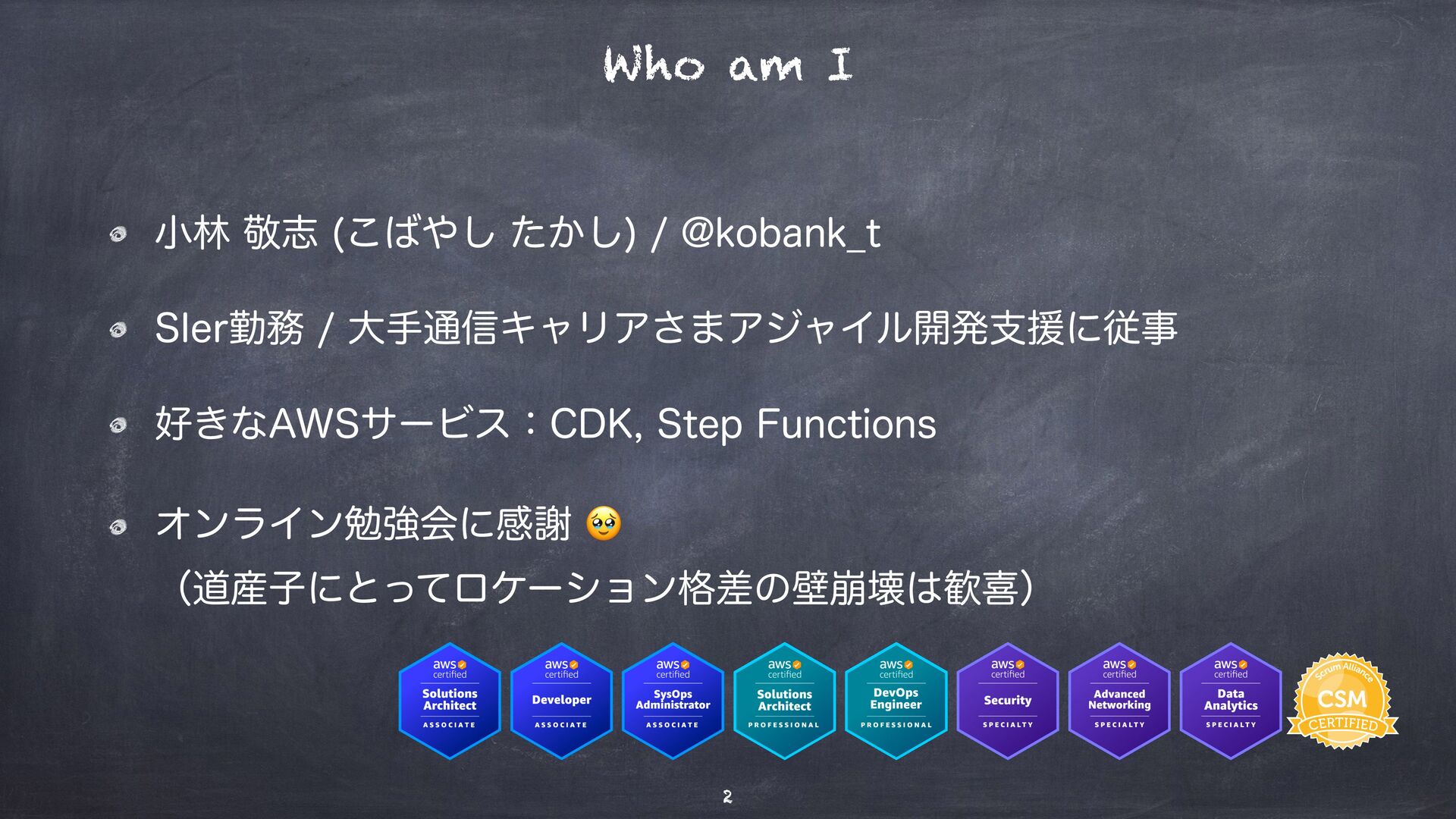 Who am I

小林 敬志 (こばやし たかし) / @kobank_t

SIer勤務 / 大手通信キャリアさまアジャイル開発支援に従事

好きなAWSサービス：CDK, Step Functions

オンライン勉強会に感謝 🥹
（道産子にとってロケーション格差の壁崩壊は歓喜）

aws certified Solutions Architect ASSOCIATE

aws certified Developer ASSOCIATE

aws certified SysOps Administrator ASSOCIATE

aws certified Solutions Architect PROFESSIONAL

aws certified DevOps Engineer PROFESSIONAL

aws certified Security SPECIALTY

aws certified Advanced Networking SPECIALTY

aws certified Data Analytics SPECIALTY

Scrum Alliance CSM CERTIFIED

2